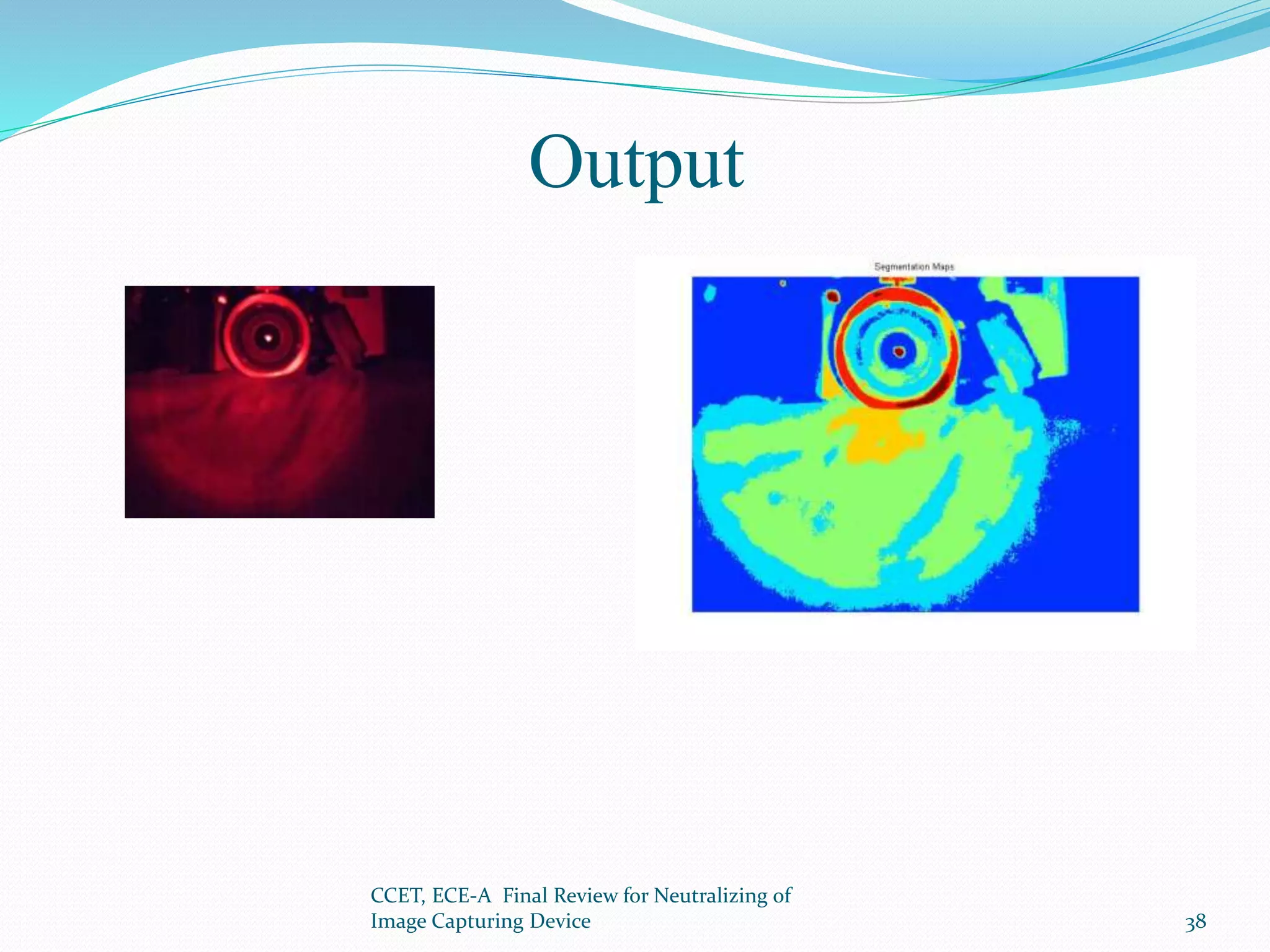 Output

Segmentation Maps

CCET, ECE-A Final Review for Neutralizing of Image Capturing Device

38